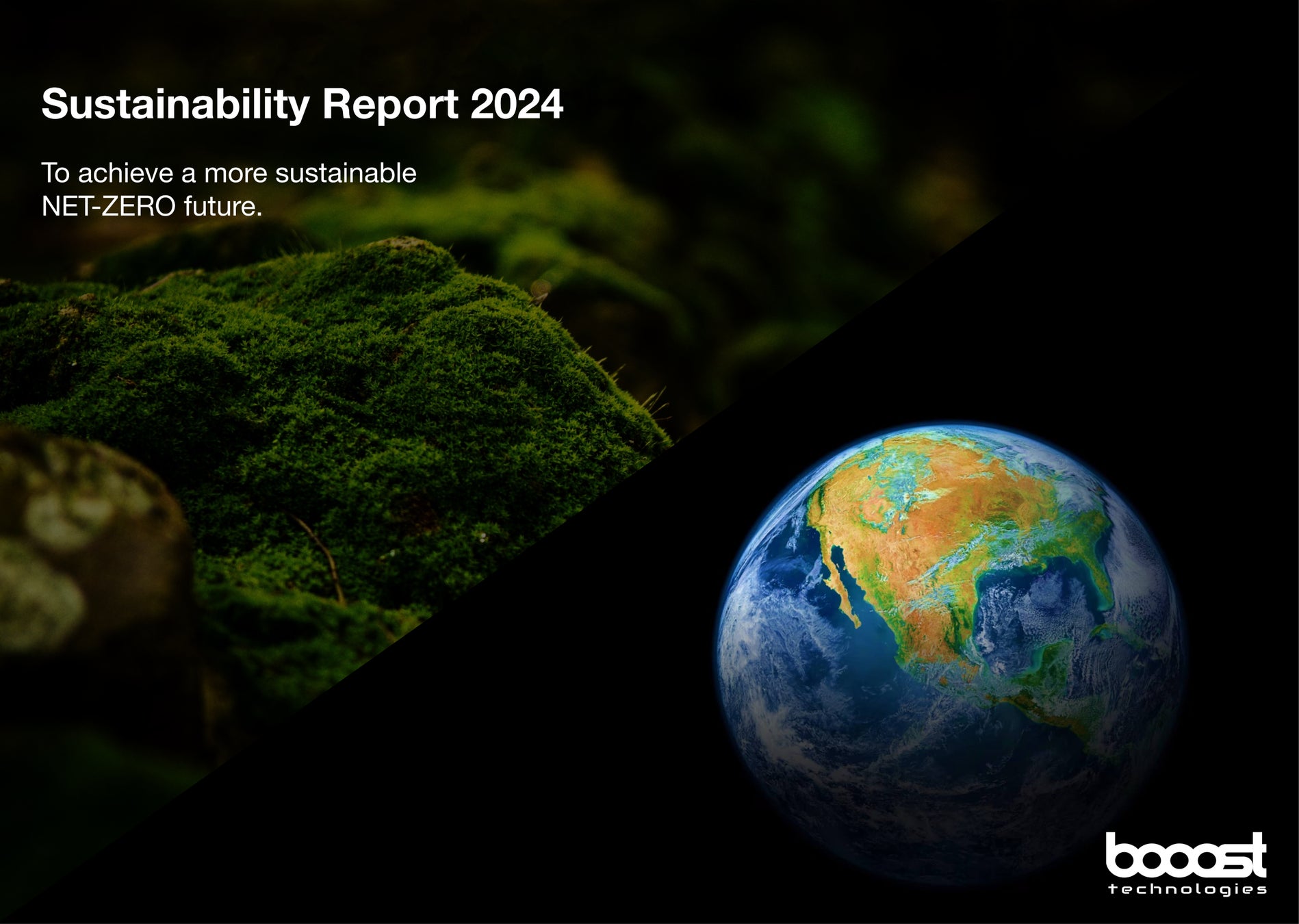 Sustainability Report 2024

To achieve a more sustainable NET-ZERO future.

booost
technologies